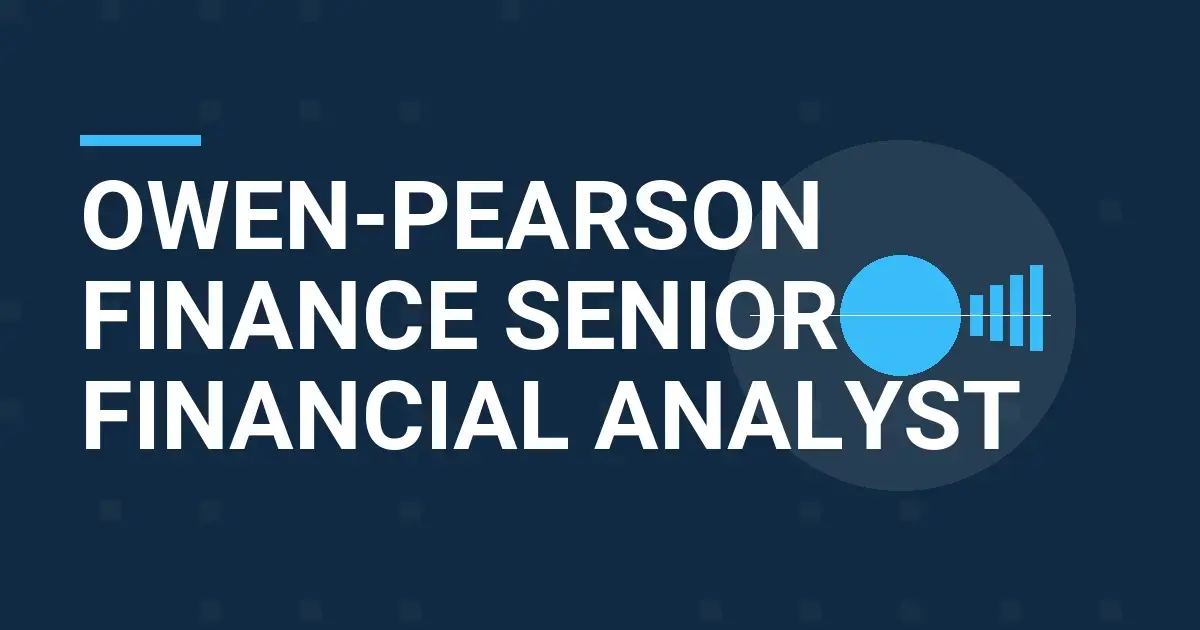 OWEN-PEARSON FINANCE SENIOR FINANCIAL ANALYST